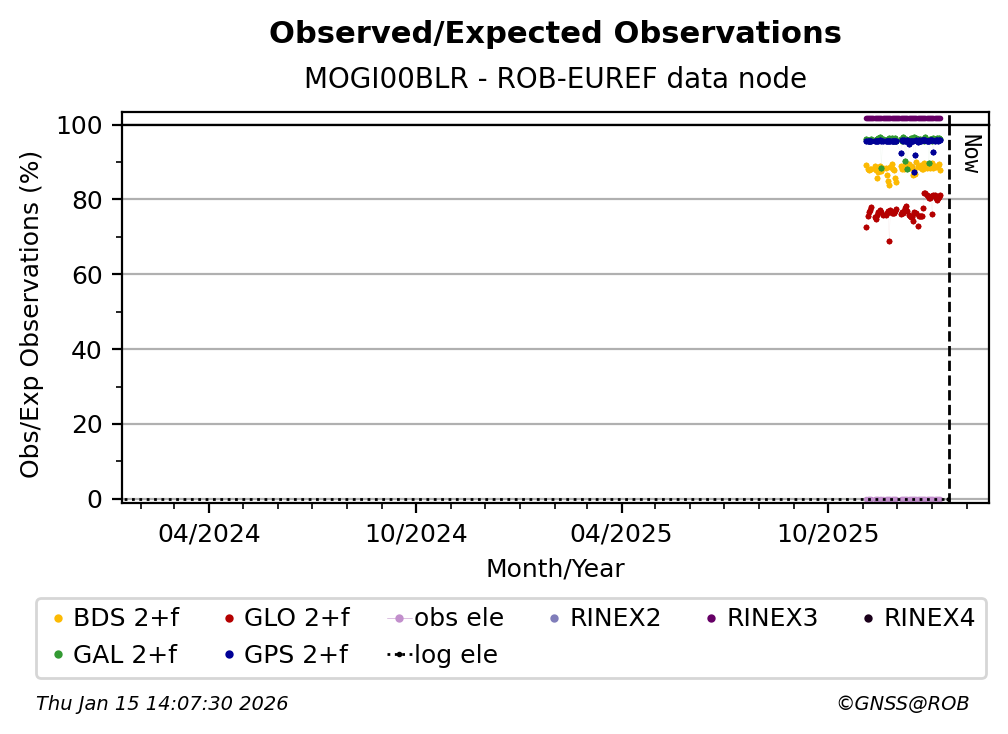 Observed/Expected Observations
MOGI00BLR - ROB-EUREF data node

Obs/Exp Observations (%)

100
80
60
40
20
0

Now

04/2024
10/2024
04/2025
10/2025

Month/Year

BDS 2+f
GLO 2+f
obs ele
RINEX2
RINEX3
RINEX4
GAL 2+f
GPS 2+f
log ele

Thu Jan 15 14:07:30 2026
©GNSS@ROB